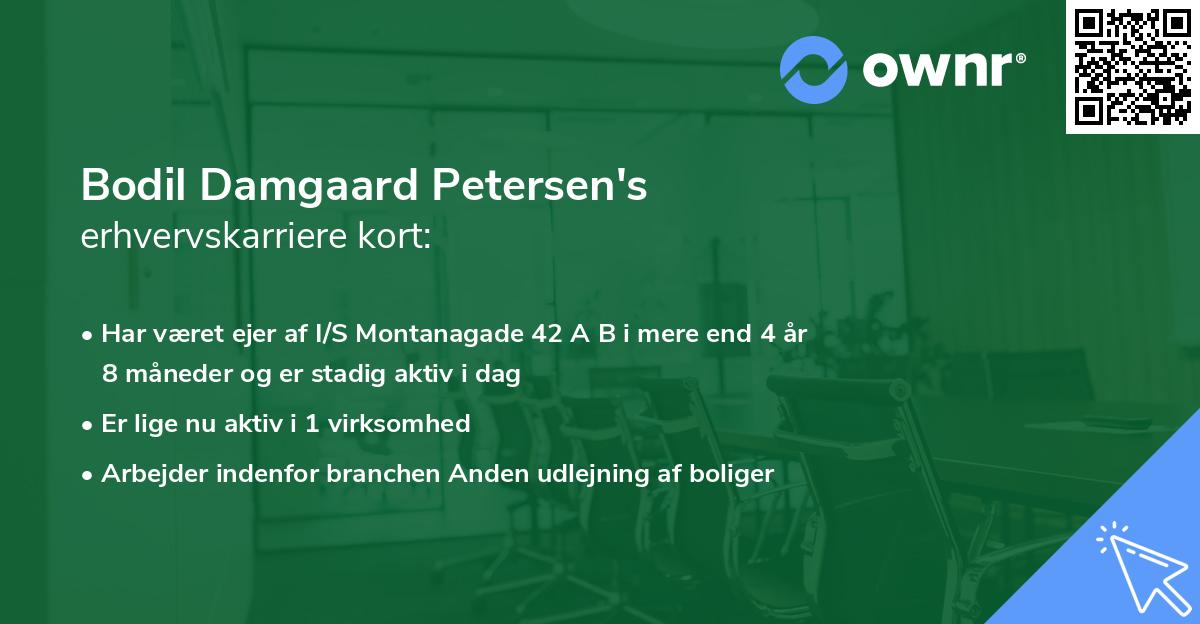 ownr®

Bodil Damgaard Petersen's
erhvervskarriere kort:

• Har været ejer af I/S Montanagade 42 A B i mere end 4 år 8 måneder og er stadig aktiv i dag

• Er lige nu aktiv i 1 virksomhed

• Arbejder indenfor branchen Anden udlejning af boliger